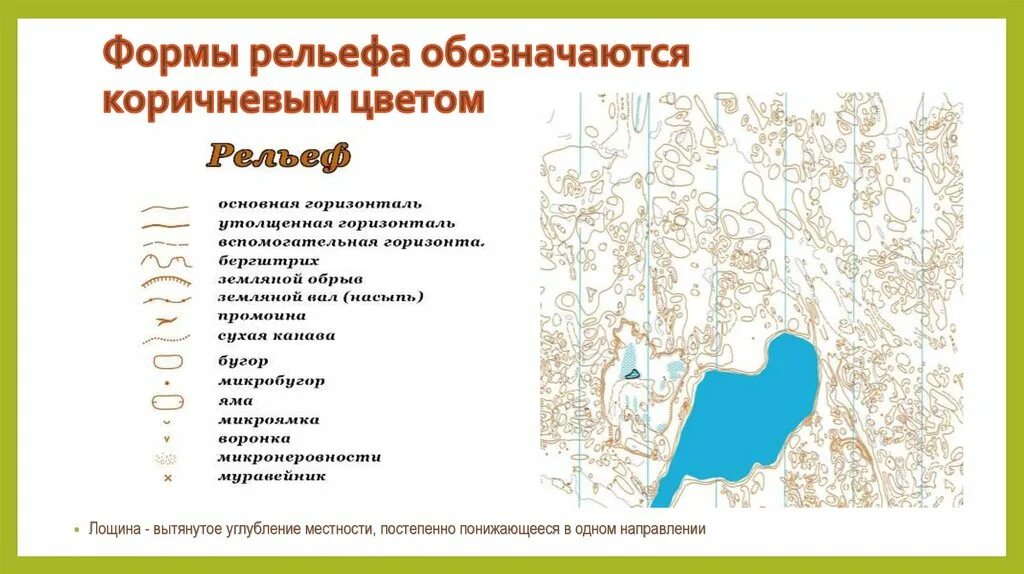 Формы рельефа обозначаются коричневым цветом

Рельеф

основная горизонталь
утолщенная горизонталь
вспомогательная горизонта.
бергштрих
земляной обрыв
земляной вал (насыпь)
промоина
сухая канава
бугор
микробугор
яма
микроямка
воронка
микронеровности
муравейник

• Лощина - вытянутое углубление местности, постепенно понижающееся в одном направлении